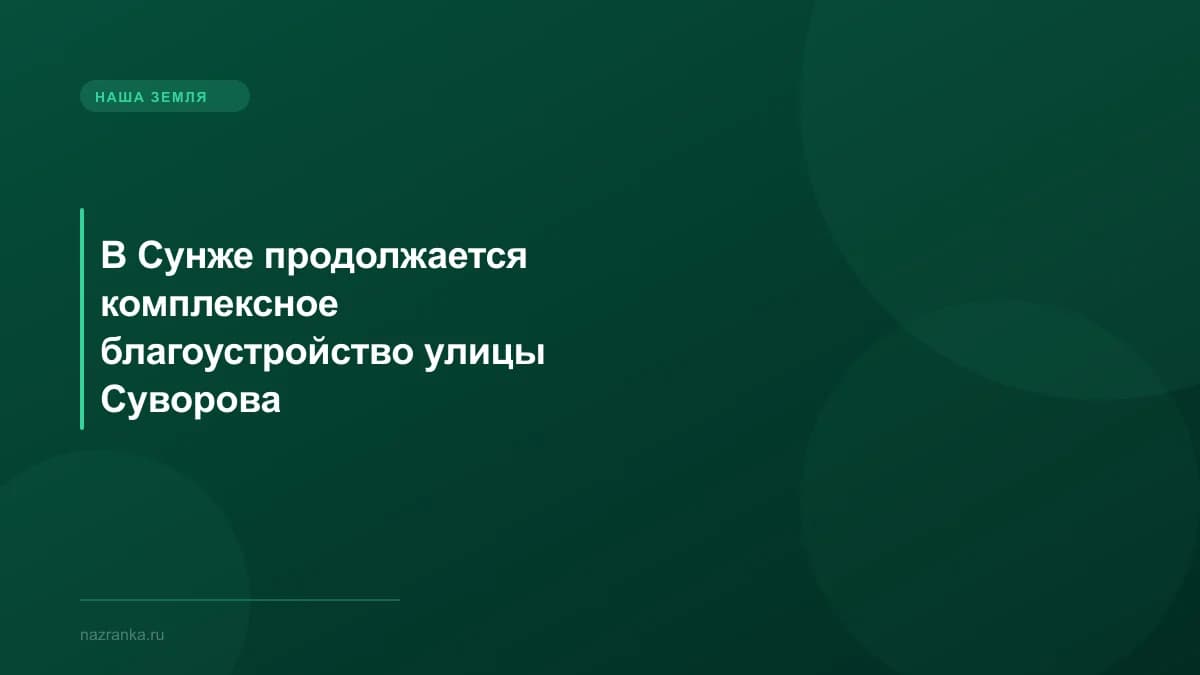 НАША ЗЕМЛЯ

В Сунже продолжается комплексное благоустройство улицы Суворова

nazranka.ru